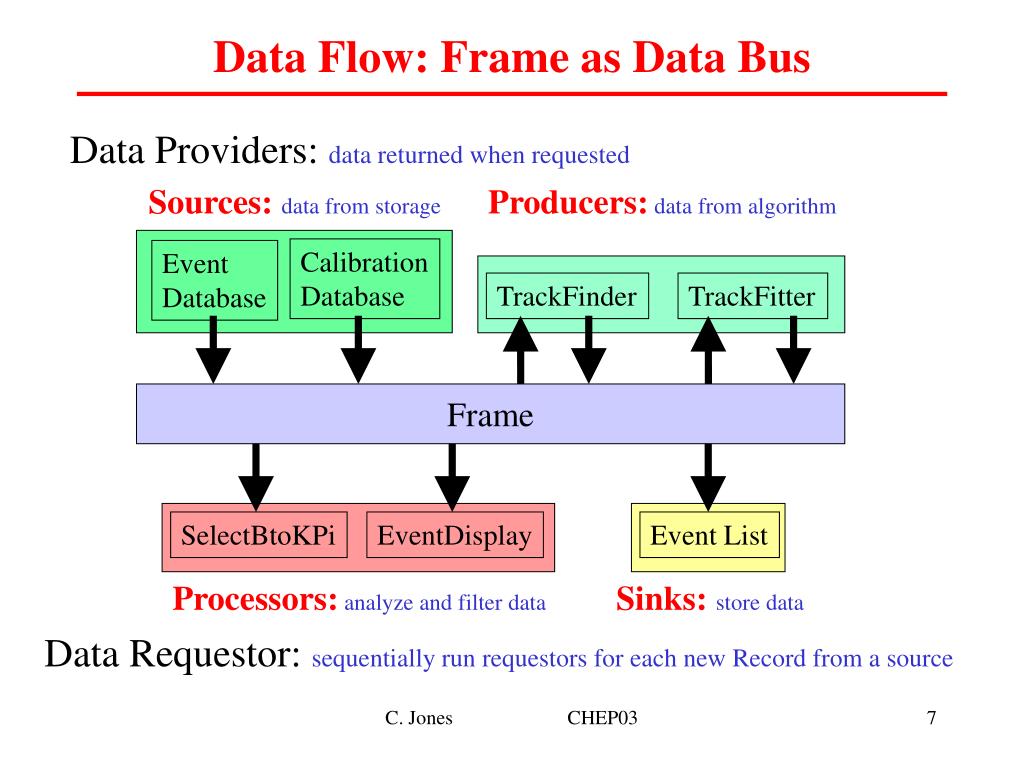 Data Flow: Frame as Data Bus

Data Providers: data returned when requested

Sources: data from storage

Producers: data from algorithm

Event Database

Calibration Database

TrackFinder

TrackFitter

Frame

SelectBtoKPi

EventDisplay

Event List

Processors: analyze and filter data

Sinks: store data

Data Requestor: sequentially run requestors for each new Record from a source

C. Jones

CHEP03

7